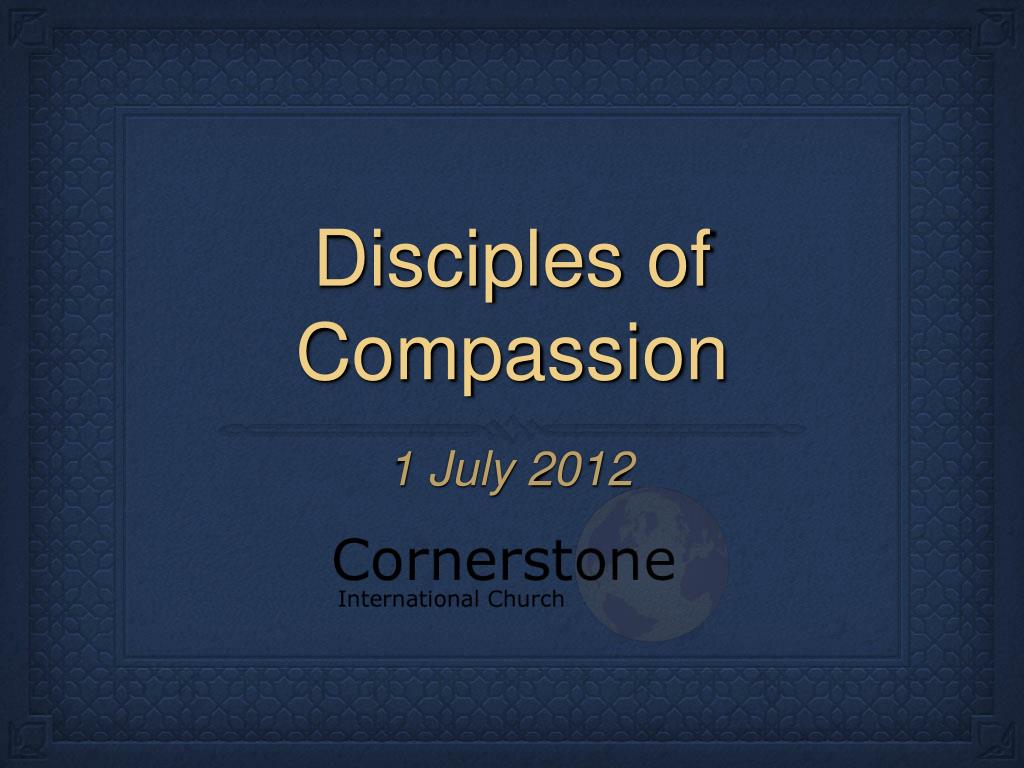 Disciples of Compassion

1 July 2012

Cornerstone
International Church